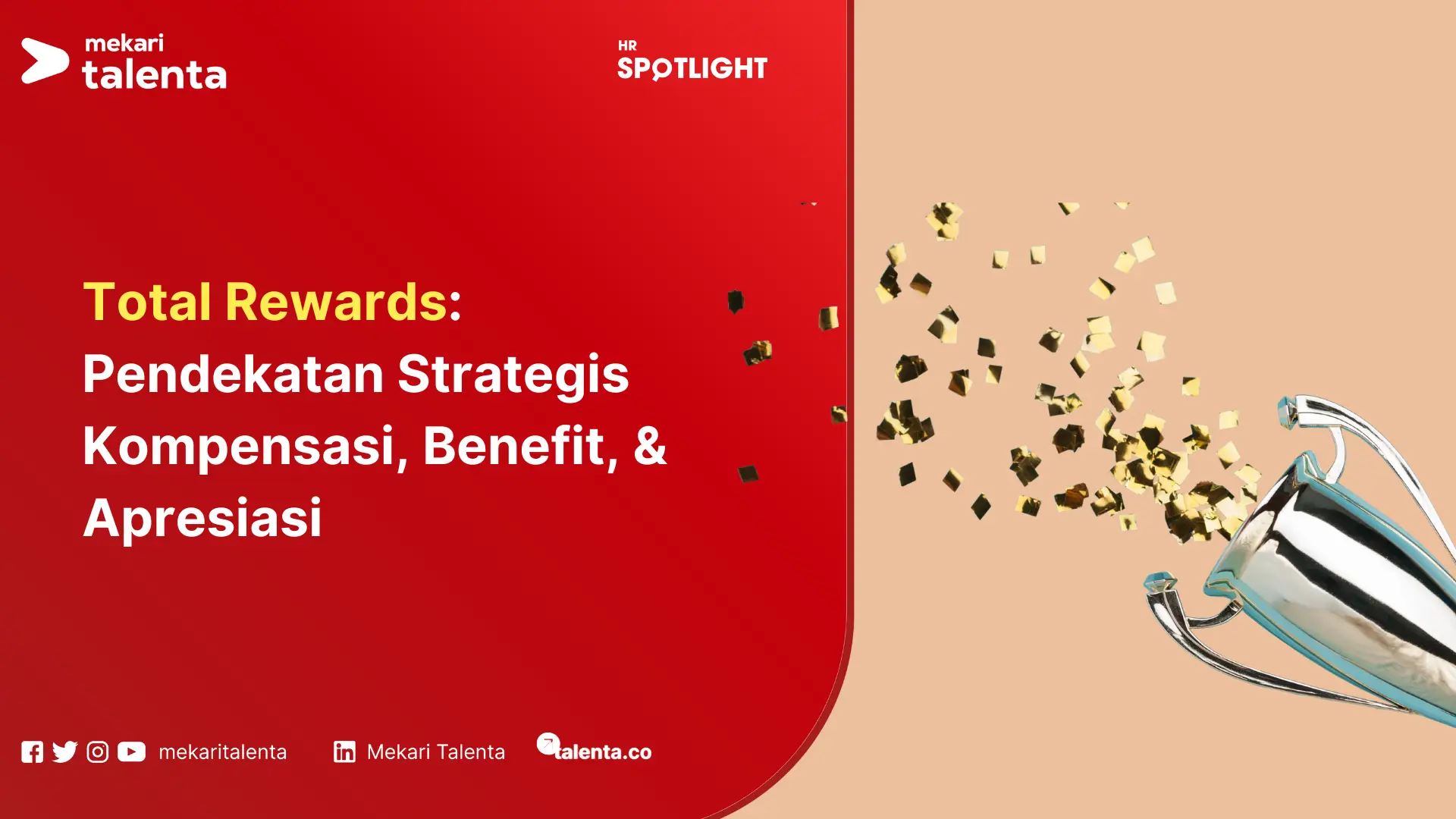 mekari
talenta

HR
SPOTLIGHT

Total Rewards: Pendekatan Strategis Kompensasi, Benefit, & Apresiasi

mekaritalenta

Mekari Talenta

talenta.co